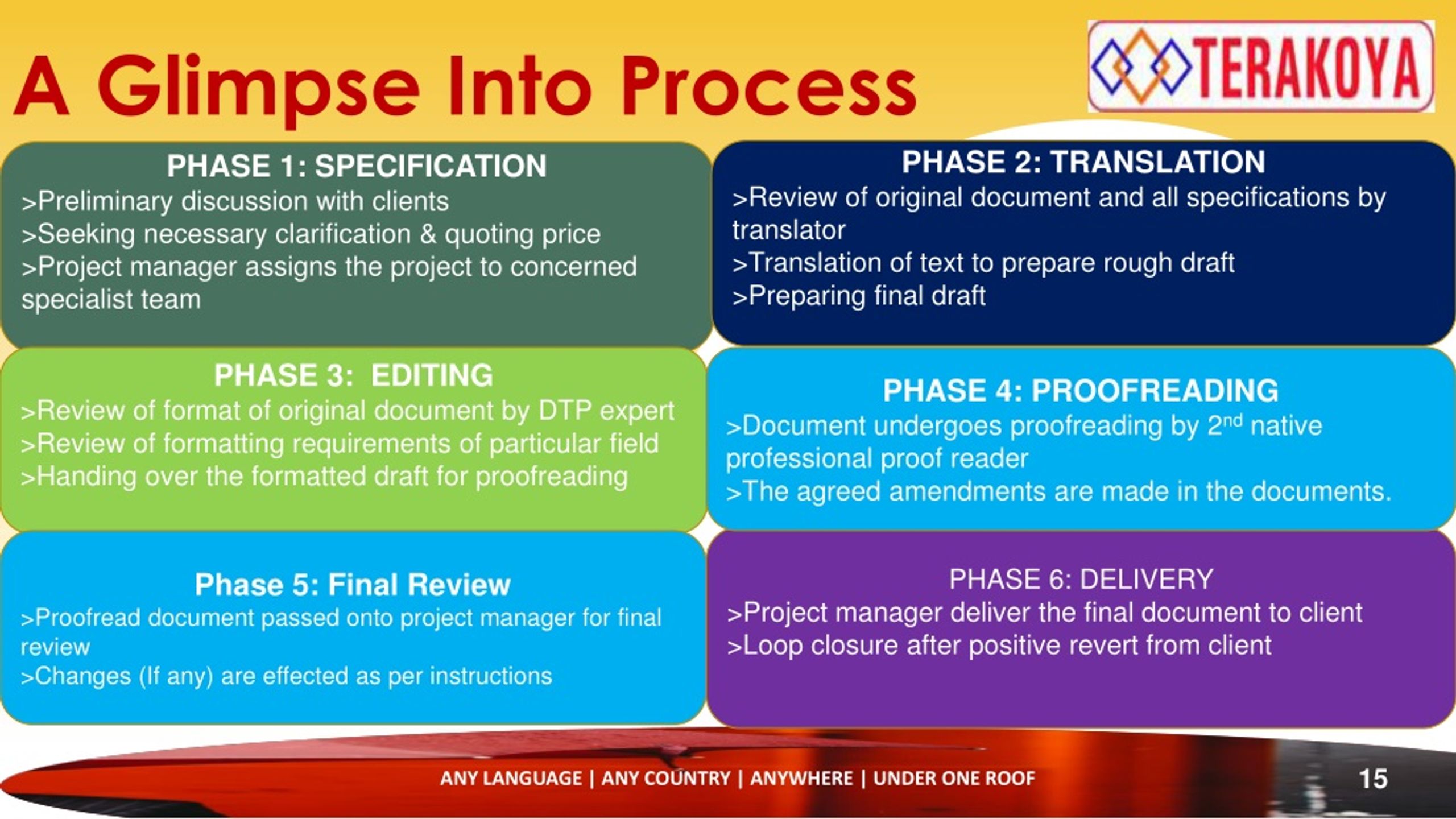 A Glimpse Into Process

TERAKOYA

PHASE 1: SPECIFICATION
>Preliminary discussion with clients
>Seeking necessary clarification & quoting price
>Project manager assigns the project to concerned specialist team

PHASE 2: TRANSLATION
>Review of original document and all specifications by translator
>Translation of text to prepare rough draft
>Preparing final draft

PHASE 3: EDITING
>Review of format of original document by DTP expert
>Review of formatting requirements of particular field
>Handing over the formatted draft for proofreading

PHASE 4: PROOFREADING
>Document undergoes proofreading by 2$^{nd}$ native professional proof reader
>The agreed amendments are made in the documents.

Phase 5: Final Review
>Proofread document passed onto project manager for final review
>Changes (If any) are effected as per instructions

PHASE 6: DELIVERY
>Project manager deliver the final document to client
>Loop closure after positive revert from client

ANY LANGUAGE | ANY COUNTRY | ANYWHERE | UNDER ONE ROOF

15